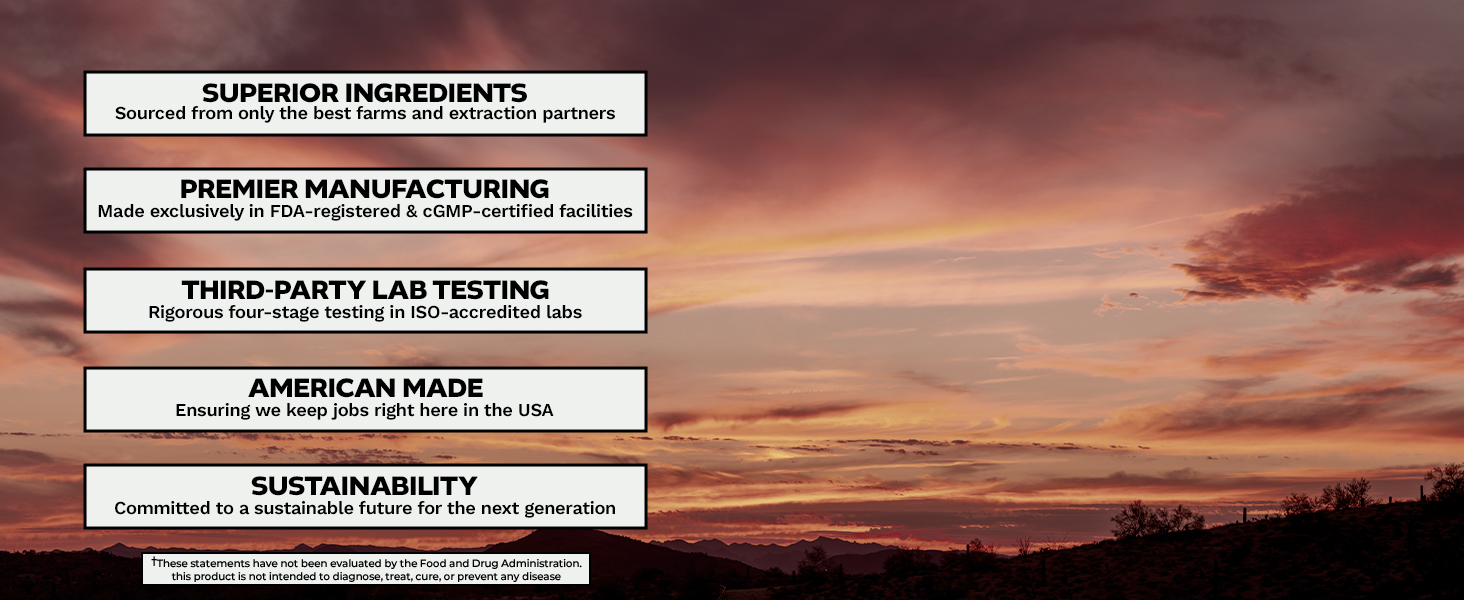 SUPERIOR INGREDIENTS
Sourced from only the best farms and extraction partners

PREMIER MANUFACTURING
Made exclusively in FDA-registered & cGMP-certified facilities

THIRD-PARTY LAB TESTING
Rigorous four-stage testing in ISO-accredited labs

AMERICAN MADE
Ensuring we keep jobs right here in the USA

SUSTAINABILITY
Committed to a sustainable future for the next generation

†These statements have not been evaluated by the Food and Drug Administration. this product is not intended to diagnose, treat, cure, or prevent any disease